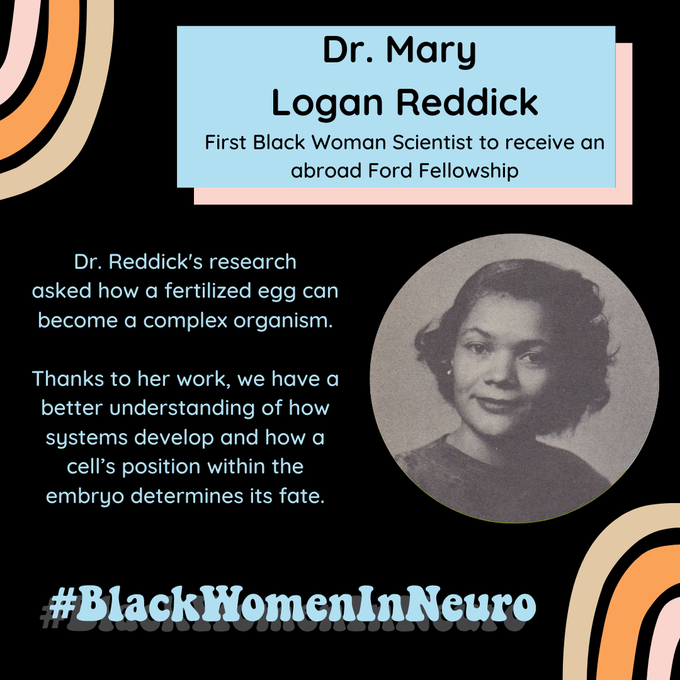 Dr. Mary Logan Reddick

First Black Woman Scientist to receive an abroad Ford Fellowship

Dr. Reddick's research asked how a fertilized egg can become a complex organism.

Thanks to her work, we have a better understanding of how systems develop and how a cell's position within the embryo determines its fate.

#BlackWomenInNeuro